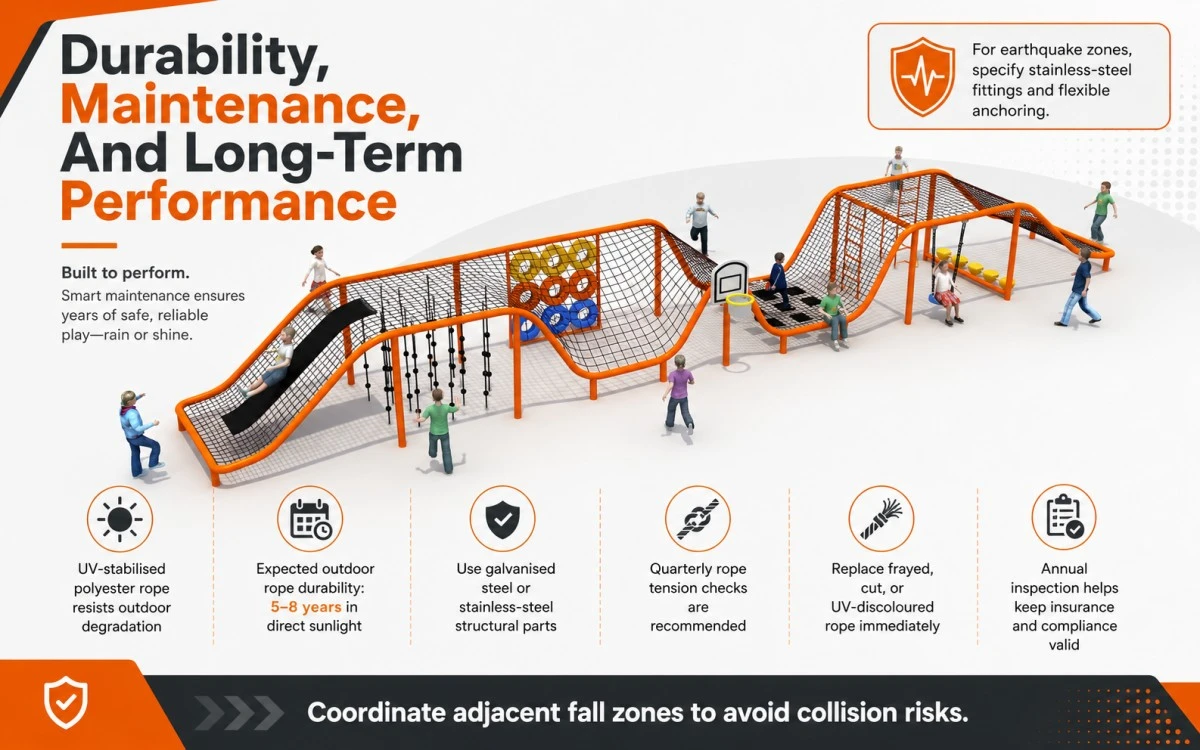 Durability, Maintenance, And Long-Term Performance

Built to perform.

Smart maintenance ensures years of safe, reliable play—rain or shine.

For earthquake zones, specify stainless-steel fittings and flexible anchoring.

UV-stabilised polyester rope resists outdoor degradation

Expected outdoor rope durability: 5–8 years in direct sunlight

Use galvanised steel or stainless-steel structural parts

Quarterly rope tension checks are recommended

Replace frayed, cut, or UV-discoloured rope immediately

Annual inspection helps keep insurance and compliance valid

Coordinate adjacent fall zones to avoid collision risks.